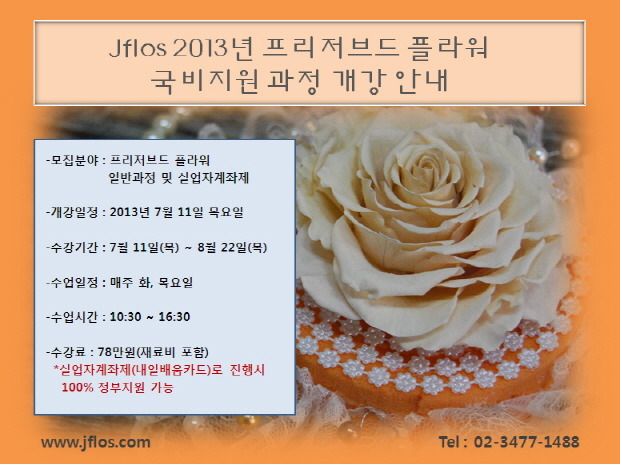 Jflos 2013년 프리저브드 플라워
국비지원 과정 개강 안내

-모집분야 : 프리저브드 플라워
일반과정 및 실업자계좌제

-개강일정 : 2013년 7월 11일 목요일

-수강기간 : 7월 11일(목) ~ 8월 22일(목)

-수업일정 : 매주 화, 목요일

-수업시간 : 10:30 ~ 16:30

-수강료 : 78만원(재료비 포함)
*실업자계좌제(내일배움카드)로 진행시 100% 정부지원 가능

www.jflos.com

Tel : 02-3477-1488